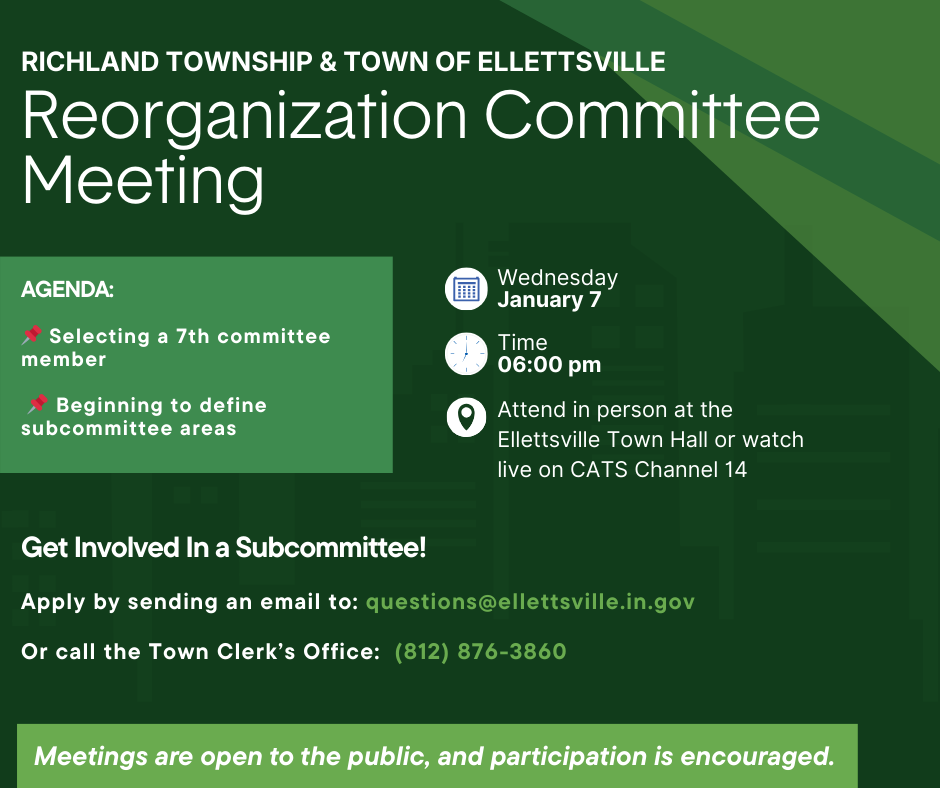 RICHLAND TOWNSHIP & TOWN OF ELLETTSVILLE
Reorganization Committee Meeting

AGENDA:

📌 Selecting a 7th committee member

📌 Beginning to define subcommittee areas

Wednesday
January 7

Time
06:00 pm

Attend in person at the Ellettsville Town Hall or watch live on CATS Channel 14

Get Involved In a Subcommittee!

Apply by sending an email to: questions@ellettsville.in.gov

Or call the Town Clerk's Office: (812) 876-3860

Meetings are open to the public, and participation is encouraged.